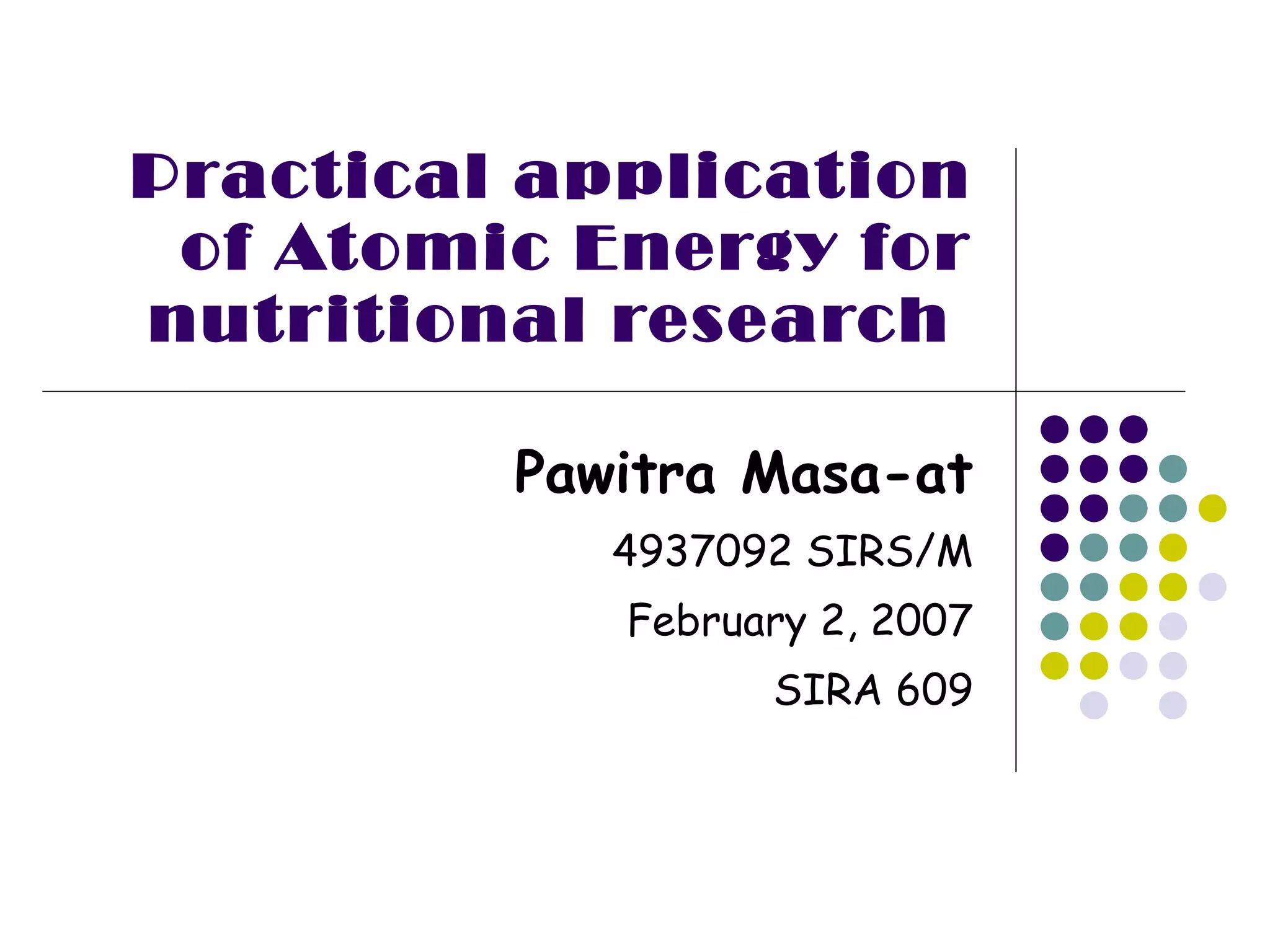 Practical application of Atomic Energy for nutritional research

Pawitra Masa-at

4937092 SIRS/M

February 2, 2007

SIRA 609